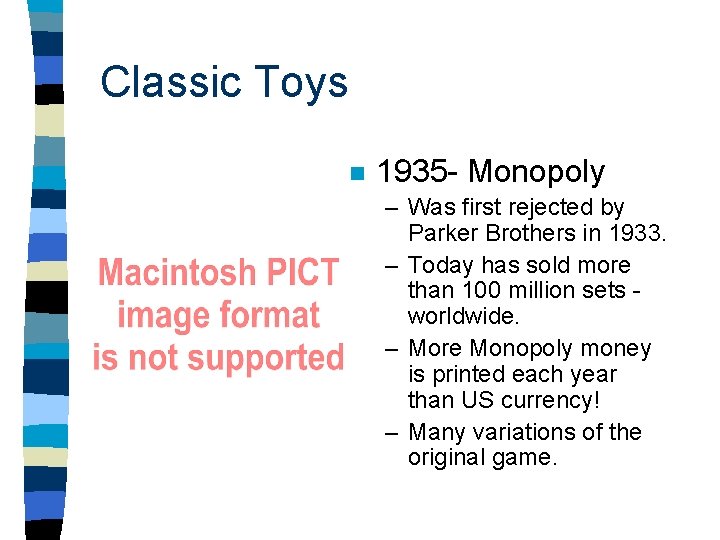 Classic Toys

Macintosh PICT image format is not supported

1935- Monopoly

– Was first rejected by Parker Brothers in 1933.

– Today has sold more than 100 million sets - worldwide.

– More Monopoly money is printed each year than US currency!

– Many variations of the original game.